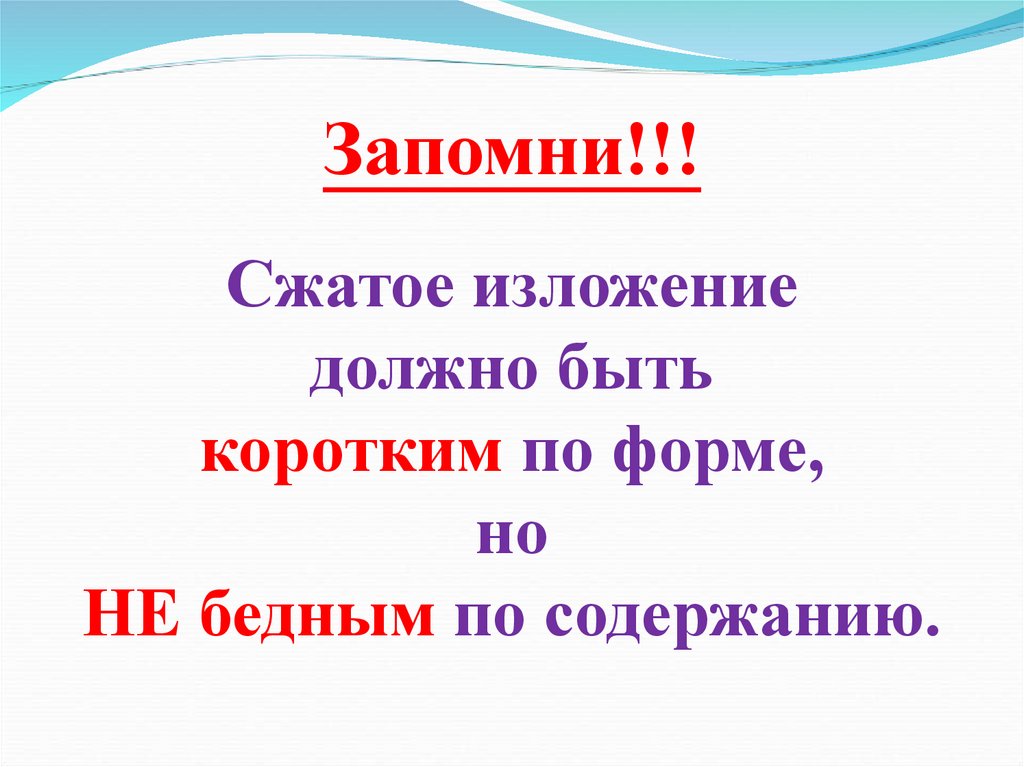 Запомни!!!

Сжатое изложение должно быть коротким по форме, но НЕ бедным по содержанию.